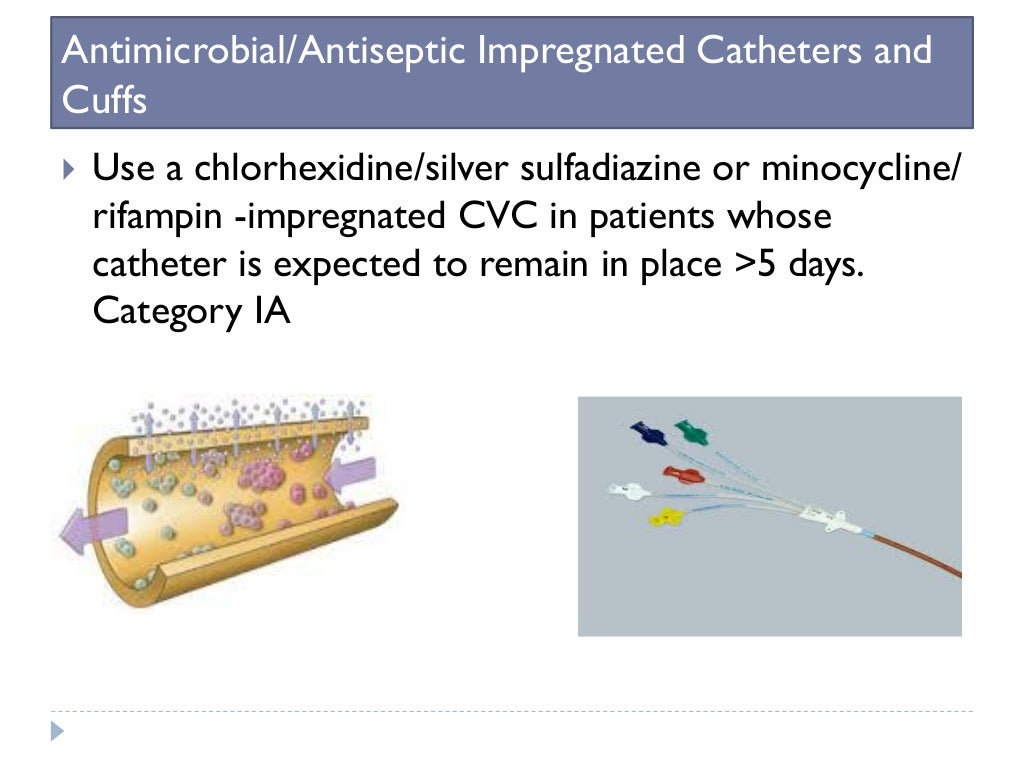 Antimicrobial/Antiseptic Impregnated Catheters and Cuffs

Use a chlorhexidine/silver sulfadiazine or minocycline/ rifampin -impregnated CVC in patients whose catheter is expected to remain in place >5 days. Category IA